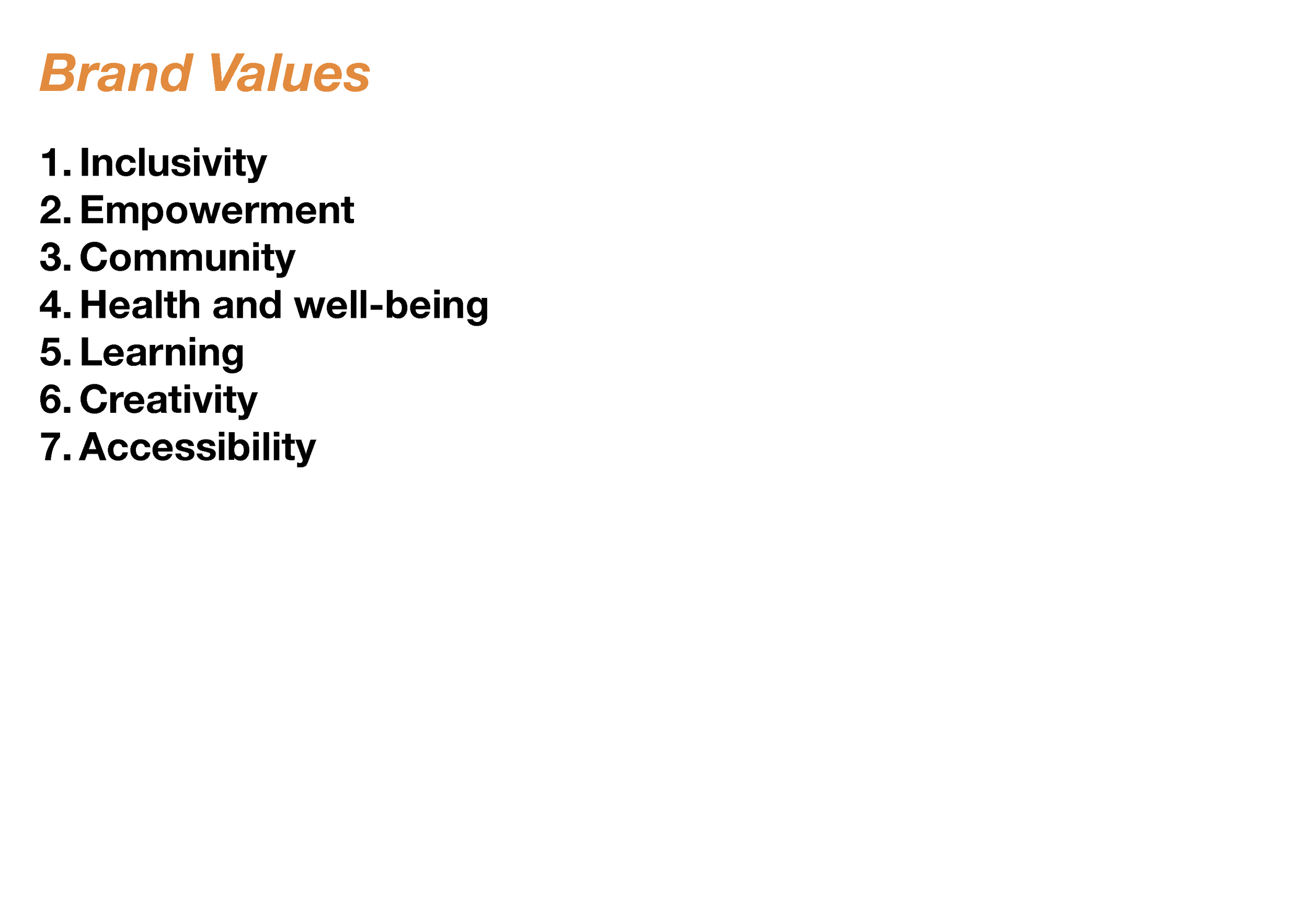 Brand Values

1. Inclusivity
2. Empowerment
3. Community
4. Health and well-being
5. Learning
6. Creativity
7. Accessibility